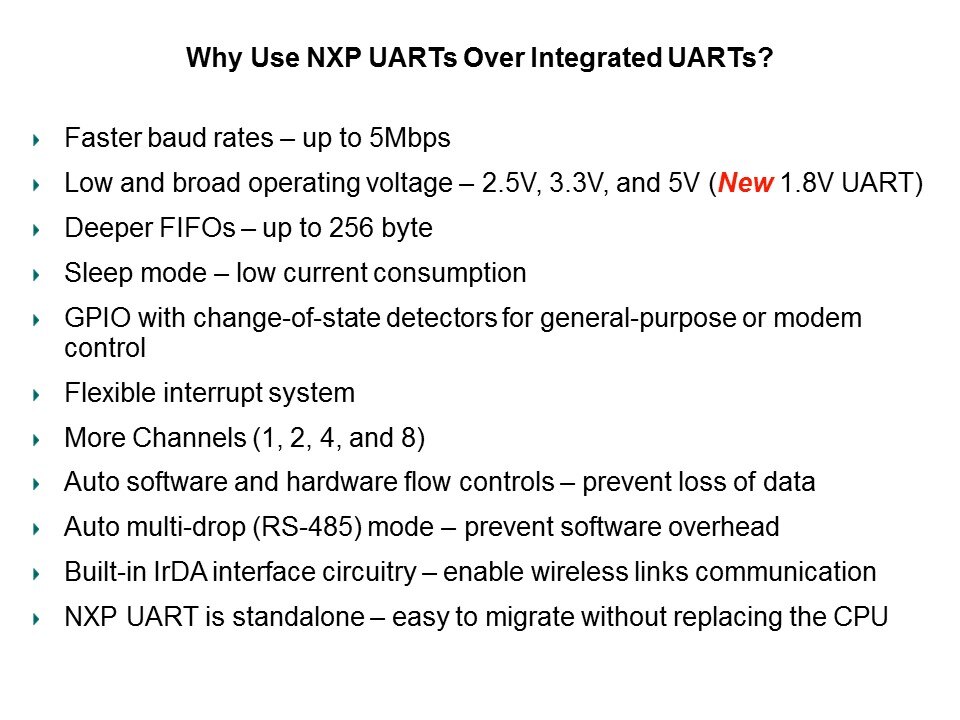 Why Use NXP UARTs Over Integrated UARTs?

Faster baud rates – up to 5Mbps

Low and broad operating voltage – 2.5V, 3.3V, and 5V (New 1.8V UART)

Deeper FIFOs – up to 256 byte

Sleep mode – low current consumption

GPIO with change-of-state detectors for general-purpose or modem control

Flexible interrupt system

More Channels (1, 2, 4, and 8)

Auto software and hardware flow controls – prevent loss of data

Auto multi-drop (RS-485) mode – prevent software overhead

Built-in IrDA interface circuitry – enable wireless links communication

NXP UART is standalone – easy to migrate without replacing the CPU